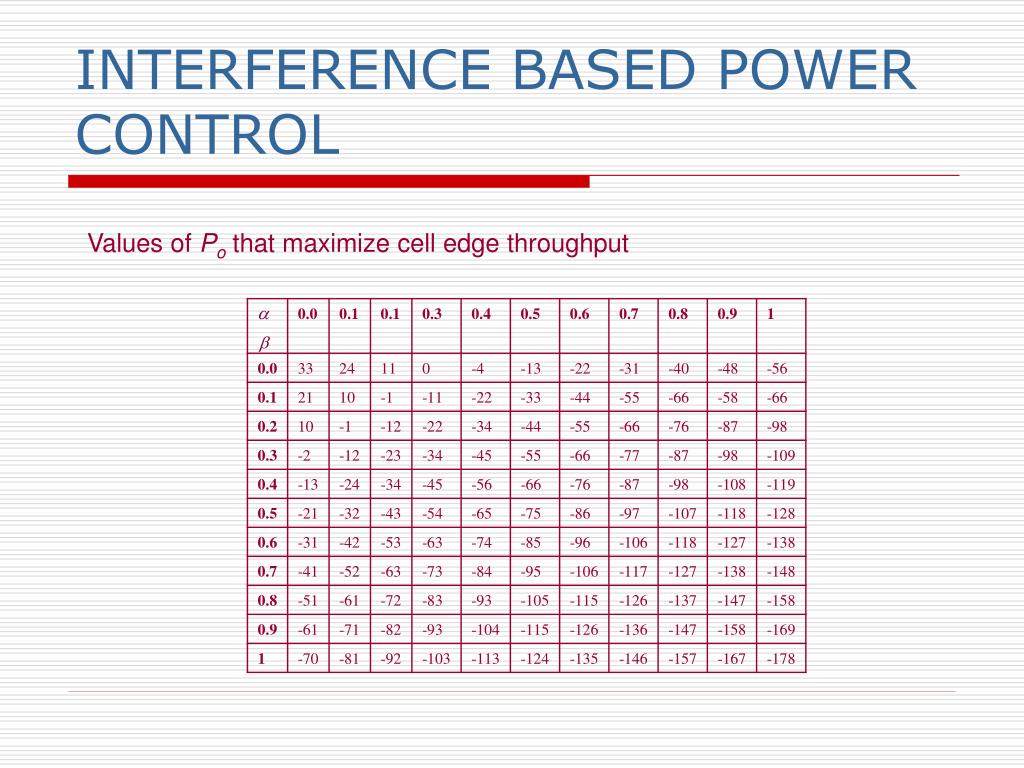 INTERFERENCE BASED POWER CONTROL

Values of $P_o$ that maximize cell edge throughput

| $\alpha$ $\beta$ | 0.0 | 0.1 | 0.1 | 0.3 | 0.4 | 0.5 | 0.6 | 0.7 | 0.8 | 0.9 | 1 |
|---|---|---|---|---|---|---|---|---|---|---|---|
| 0.0 | 33 | 24 | 11 | 0 | -4 | -13 | -22 | -31 | -40 | -48 | -56 |
| 0.1 | 21 | 10 | -1 | -11 | -22 | -33 | -44 | -55 | -66 | -58 | -66 |
| 0.2 | 10 | -1 | -12 | -22 | -34 | -44 | -55 | -66 | -76 | -87 | -98 |
| 0.3 | -2 | -12 | -23 | -34 | -45 | -55 | -66 | -77 | -87 | -98 | -109 |
| 0.4 | -13 | -24 | -34 | -45 | -56 | -66 | -76 | -87 | -98 | -108 | -119 |
| 0.5 | -21 | -32 | -43 | -54 | -65 | -75 | -86 | -97 | -107 | -118 | -128 |
| 0.6 | -31 | -42 | -53 | -63 | -74 | -85 | -96 | -106 | -118 | -127 | -138 |
| 0.7 | -41 | -52 | -63 | -73 | -84 | -95 | -106 | -117 | -127 | -138 | -148 |
| 0.8 | -51 | -61 | -72 | -83 | -93 | -105 | -115 | -126 | -137 | -147 | -158 |
| 0.9 | -61 | -71 | -82 | -93 | -104 | -115 | -126 | -136 | -147 | -158 | -169 |
| 1 | -70 | -81 | -92 | -103 | -113 | -124 | -135 | -146 | -157 | -167 | -178 |